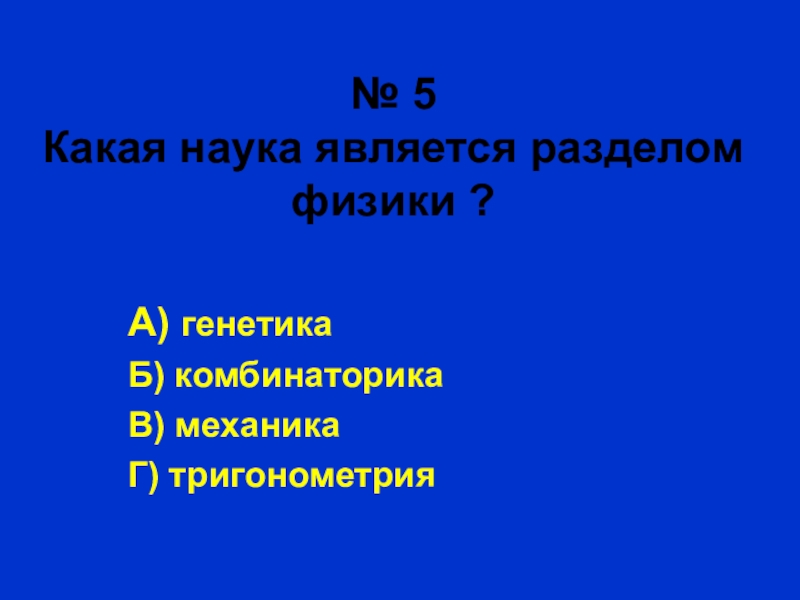 № 5
Какая наука является разделом физики ?

А) генетика
Б) комбинаторика
В) механика
Г) тригонометрия